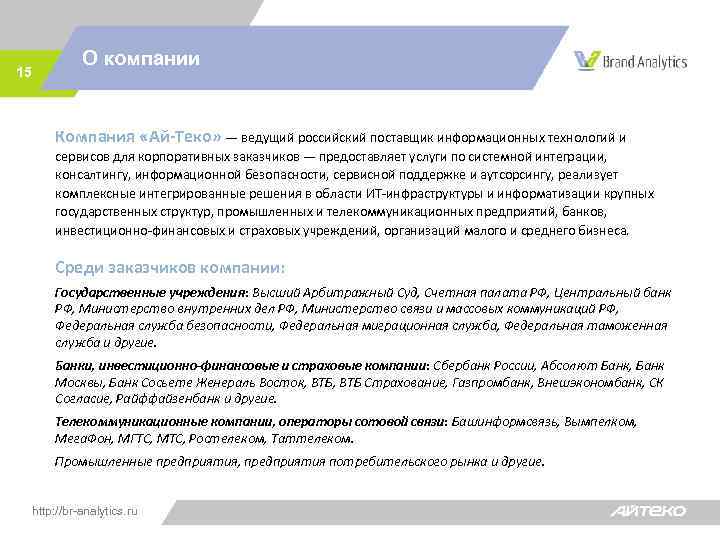 15

О компании

Brand Analytics

Компания «Ай-Теко» — ведущий российский поставщик информационных технологий и сервисов для корпоративных заказчиков — предоставляет услуги по системной интеграции, консалтингу, информационной безопасности, сервисной поддержке и аутсорсингу, реализует комплексные интегрированные решения в области ИТ-инфраструктуры и информатизации крупных государственных структур, промышленных и телекоммуникационных предприятий, банков, инвестиционно-финансовых и страховых учреждений, организаций малого и среднего бизнеса.

Среди заказчиков компании:

Государственные учреждения: Высший Арбитражный Суд, Счетная палата РФ, Центральный банк РФ, Министерство внутренних дел РФ, Министерство связи и массовых коммуникаций РФ, Федеральная служба безопасности, Федеральная миграционная служба, Федеральная таможенная служба и другие.

Банки, инвестиционно-финансовые и страховые компании: Сбербанк России, Абсолют Банк, Банк Москвы, Банк Сосьете Женераль Восток, ВТБ, ВТБ Страхование, Газпромбанк, Внешэкономбанк, СК Согласие, Райффайзенбанк и другие.

Телекоммуникационные компании, операторы сотовой связи: Башинформсвязь, Вымпелком, МегаФон, МГТС, МТС, Ростелеком, Таттелеком.

Промышленные предприятия, предприятия потребительского рынка и другие.

http://br-analytics.ru

АЙТЕКО